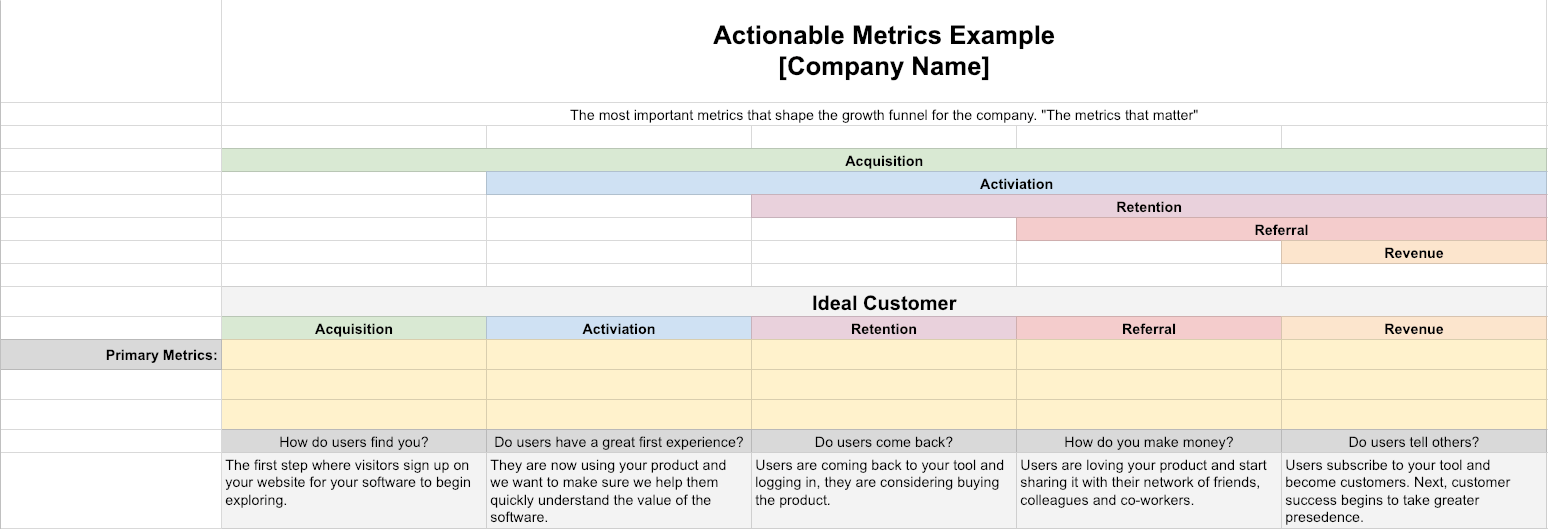 Actionable Metrics Example
[Company Name]

The most important metrics that shape the growth funnel for the company. "The metrics that matter"

Acquisition

Activiation

Retention

Referral

Revenue

Ideal Customer

| | Acquisition | Activiation | Retention | Referral | Revenue |
|---|---|---|---|---|---|
| Primary Metrics: | | | | | |
| | | | | | |
| | | | | | |
| | How do users find you? | Do users have a great first experience? | Do users come back? | How do you make money? | Do users tell others? |
| | The first step where visitors sign up on your website for your software to begin exploring. | They are now using your product and we want to make sure we help them quickly understand the value of the software. | Users are coming back to your tool and logging in, they are considering buying the product. | Users are loving your product and start sharing it with their network of friends, colleagues and co-workers. | Users subscribe to your tool and become customers. Next, customer success begins to take greater presedence. |